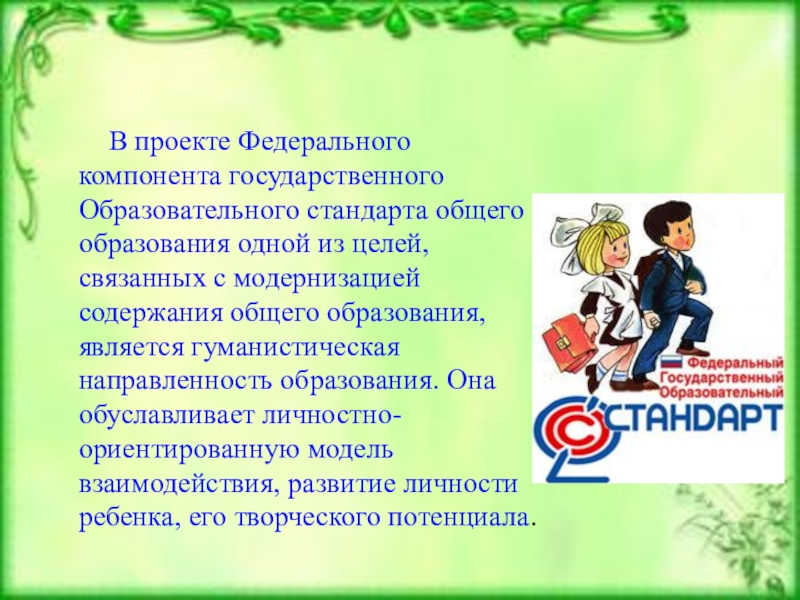 В проекте Федерального компонента государственного Образовательного стандарта общего образования одной из целей, связанных с модернизацией содержания общего образования, является гуманистическая направленность образования. Она обуславливает личностно-ориентированную модель взаимодействия, развитие личности ребенка, его творческого потенциала.

Федеральный Государственный Образовательный
СТАНДАРТ